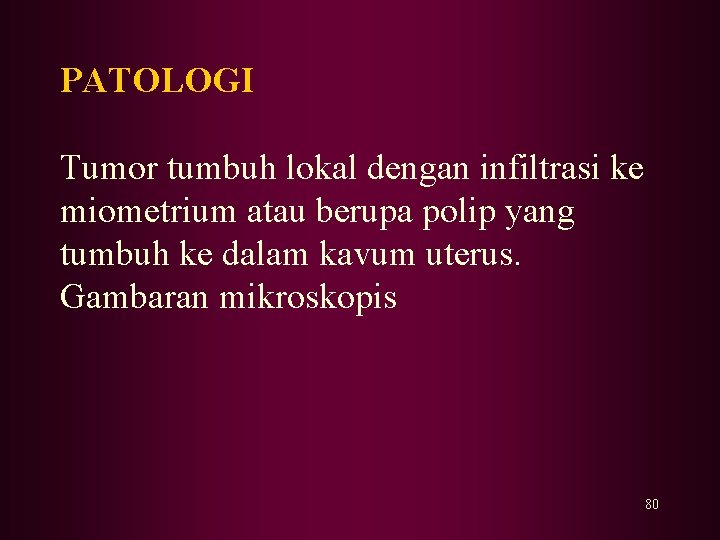 PATOLOGI

Tumor tumbuh lokal dengan infiltrasi ke miometrium atau berupa polip yang tumbuh ke dalam kavum uterus.
Gambaran mikroskopis

80